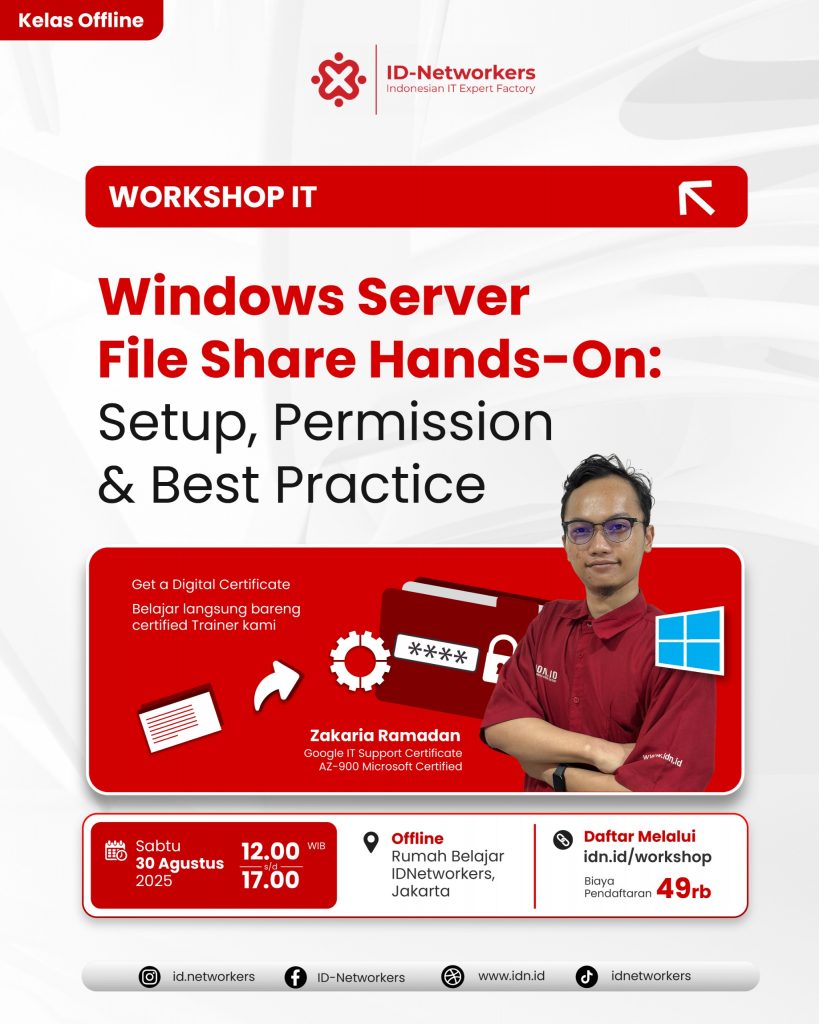 Kelas Offline

ID-Networkers
Indonesian IT Expert Factory

WORKSHOP IT

Windows Server File Share Hands-On: Setup, Permission & Best Practice

Get a Digital Certificate

Belajar langsung bareng certified Trainer kami

****

IDN.ID

www.idn.id

Zakaria Ramadan
Google IT Support Certificate
AZ-900 Microsoft Certified

Sabtu
30 Agustus
2025

12.00 WIB
s/d
17.00

Offline
Rumah Belajar IDNetworkers, Jakarta

Daftar Melalui
idn.id/workshop
Biaya Pendaftaran 49rb

id.networkers
ID-Networkers
www.idn.id
idnetworkers